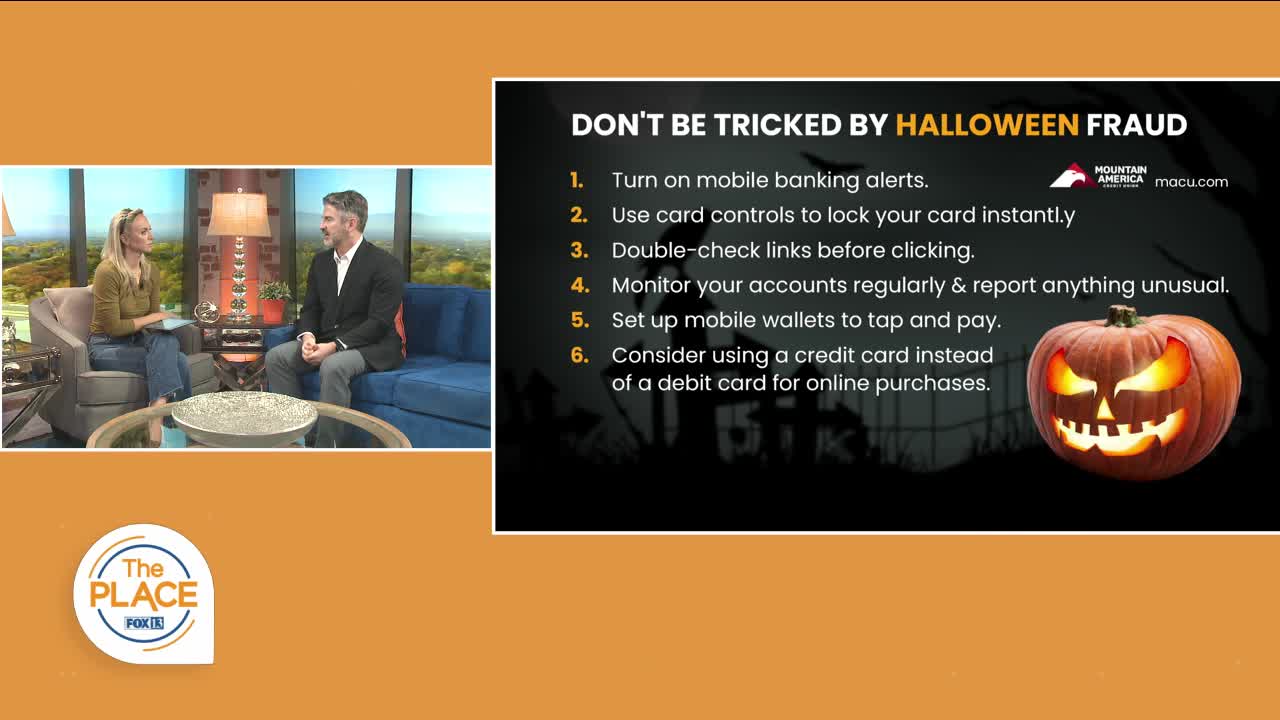 DON'T BE TRICKED BY HALLOWEEN FRAUD

MOUNTAIN AMERICA CREDIT UNION macu.com

1. Turn on mobile banking alerts.
2. Use card controls to lock your card instantl.y
3. Double-check links before clicking.
4. Monitor your accounts regularly & report anything unusual.
5. Set up mobile wallets to tap and pay.
6. Consider using a credit card instead of a debit card for online purchases.

The PLACE FOX 13